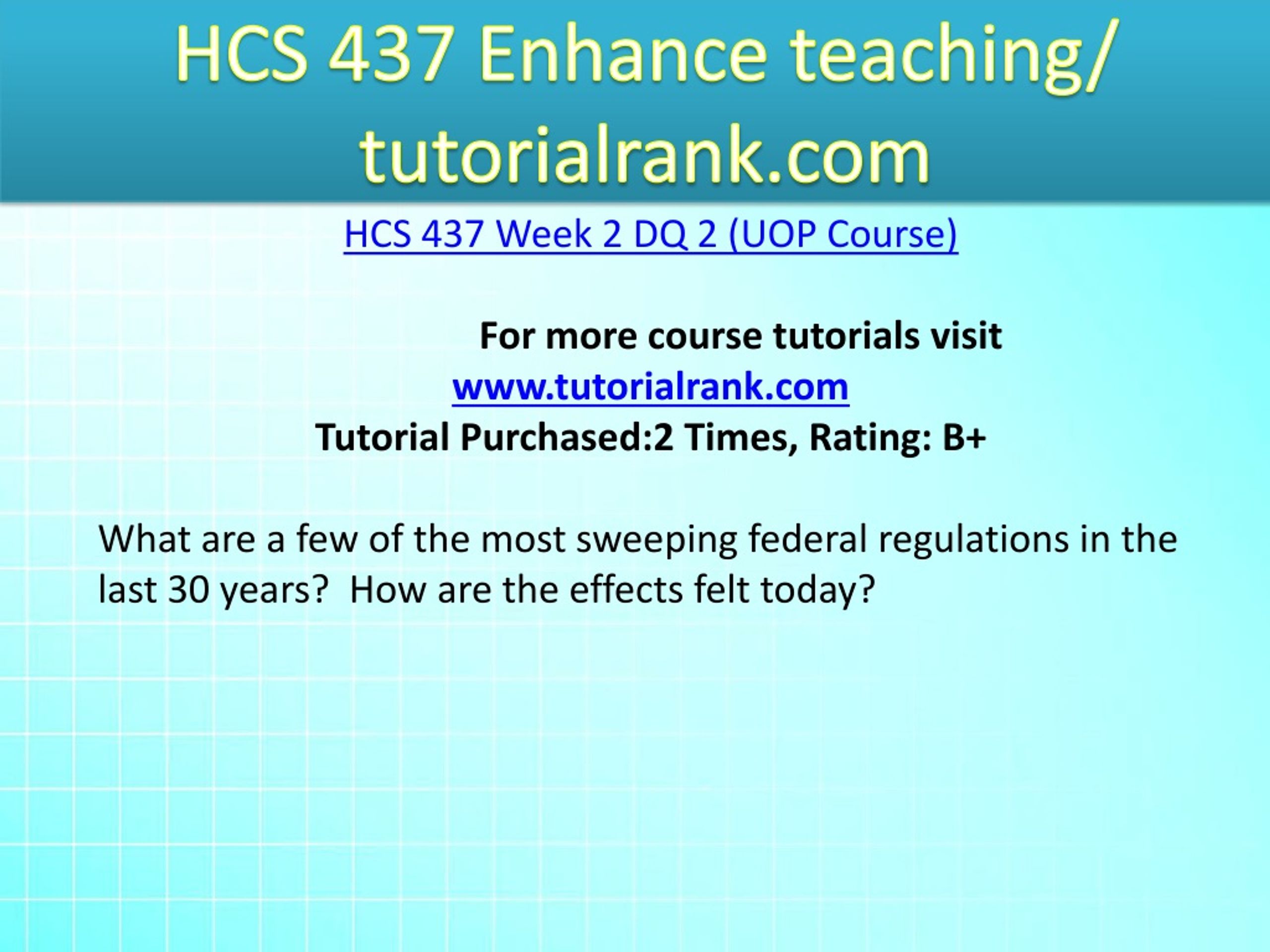 HCS 437 Enhance teaching/ tutorialrank.com

HCS 437 Week 2 DQ 2 (UOP Course)

For more course tutorials visit
www.tutorialrank.com
Tutorial Purchased:2 Times, Rating: B+

What are a few of the most sweeping federal regulations in the last 30 years? How are the effects felt today?